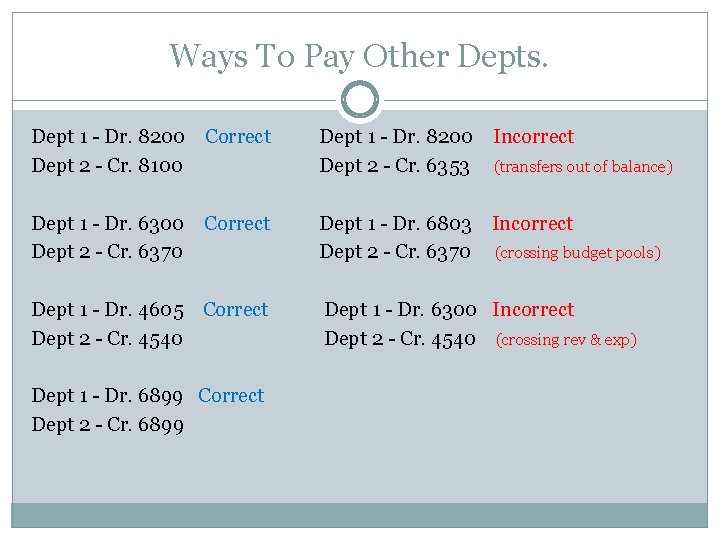 Ways To Pay Other Depts.

Dept 1 - Dr. 8200 Correct
Dept 2 - Cr. 8100

Dept 1 - Dr. 6300 Correct
Dept 2 - Cr. 6370

Dept 1 - Dr. 4605 Correct
Dept 2 - Cr. 4540

Dept 1 - Dr. 6899 Correct
Dept 2 - Cr. 6899

Dept 1 - Dr. 8200 Incorrect
Dept 2 - Cr. 6353 (transfers out of balance)

Dept 1 - Dr. 6803 Incorrect
Dept 2 - Cr. 6370 (crossing budget pools)

Dept 1 - Dr. 6300 Incorrect
Dept 2 - Cr. 4540 (crossing rev & exp)